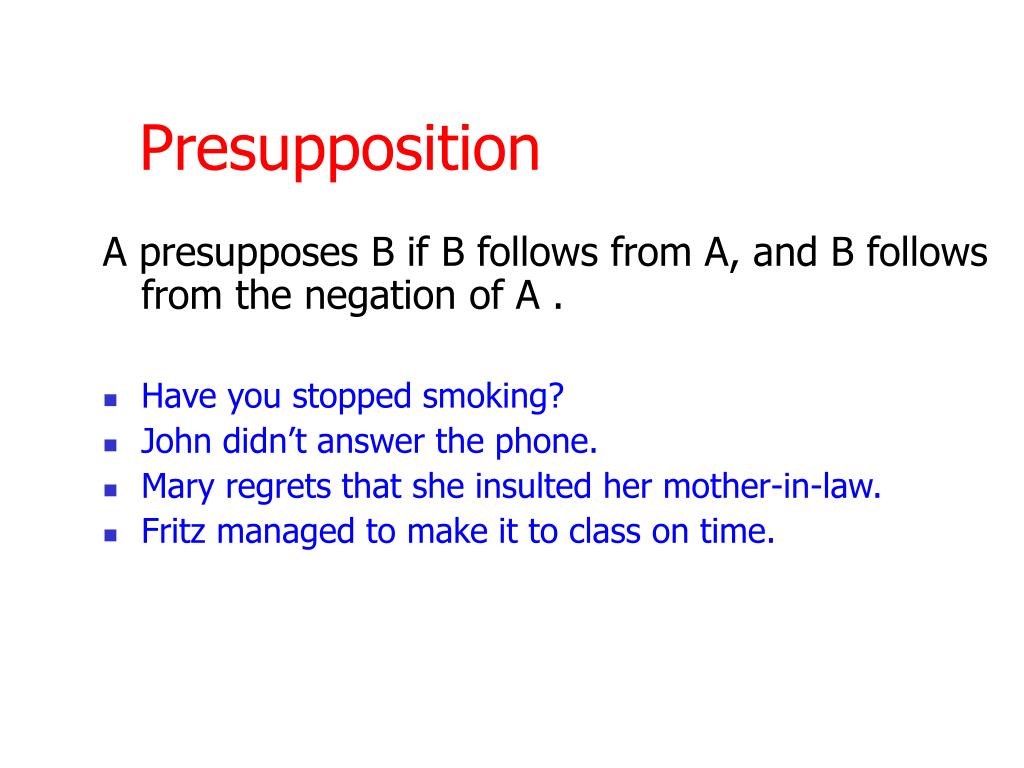 Presupposition

A presupposes B if B follows from A, and B follows from the negation of A .

- Have you stopped smoking?
- John didn’t answer the phone.
- Mary regrets that she insulted her mother-in-law.
- Fritz managed to make it to class on time.